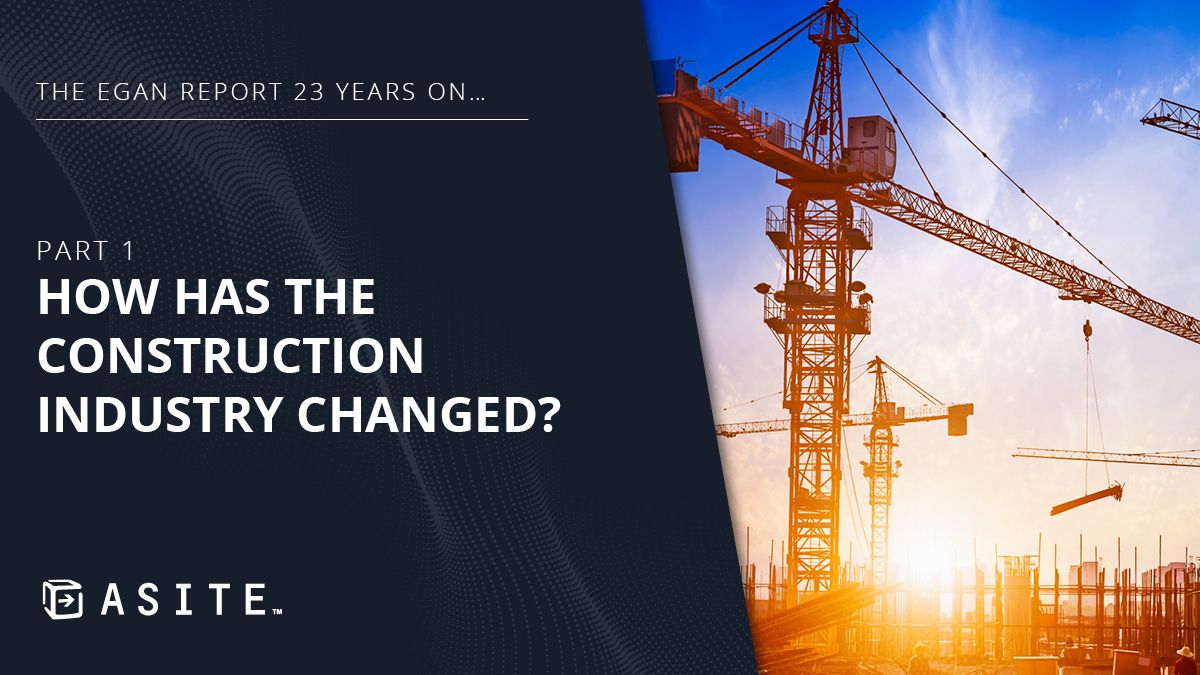 THE EGAN REPORT 23 YEARS ON...

PART 1
HOW HAS THE CONSTRUCTION INDUSTRY CHANGED?

ASITE™